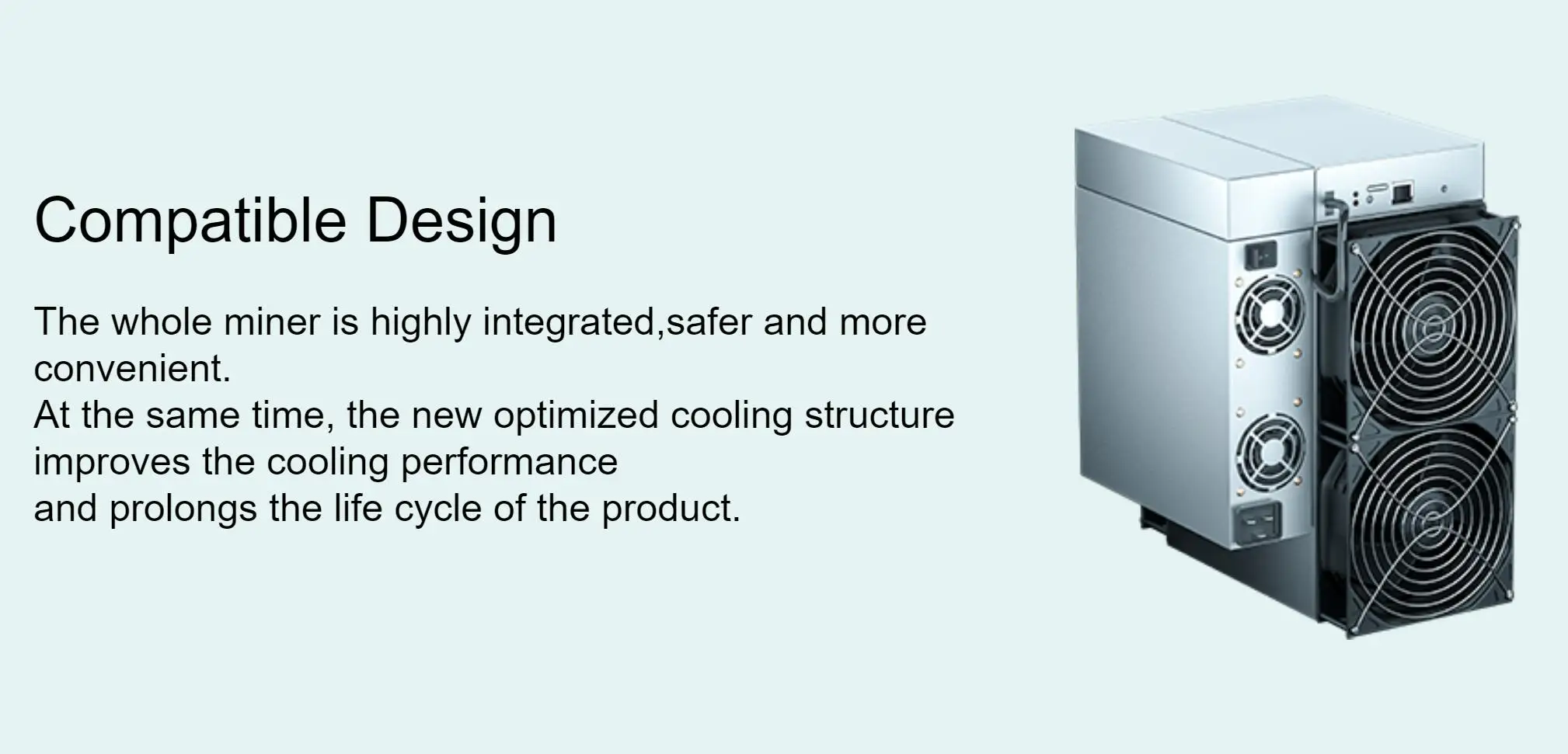 Compatible Design

The whole miner is highly integrated,safer and more convenient.
At the same time, the new optimized cooling structure improves the cooling performance
and prolongs the life cycle of the product.